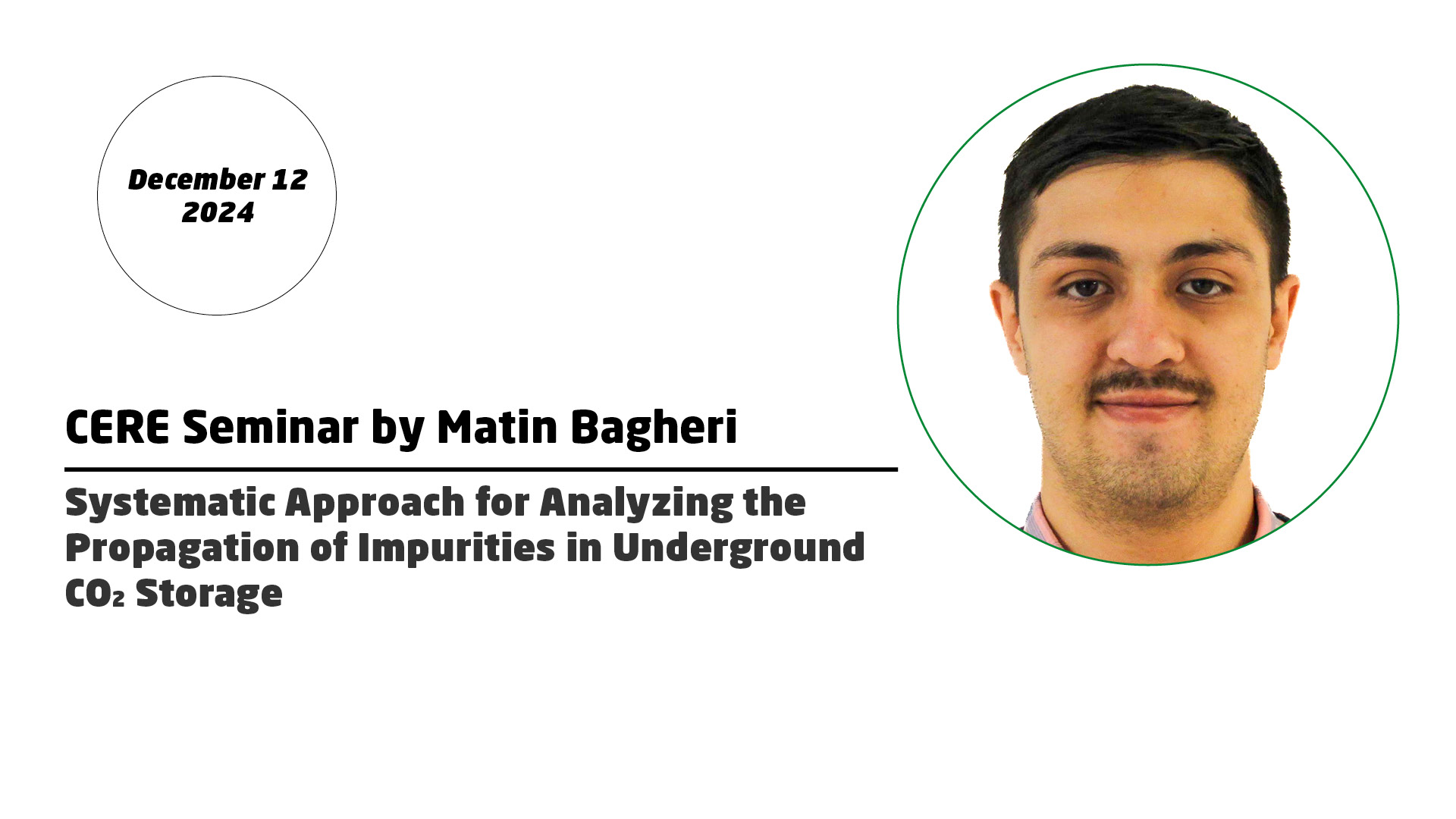 December 12
2024

CERE Seminar by Matin Bagheri

Systematic Approach for Analyzing the Propagation of Impurities in Underground $CO_2$ Storage